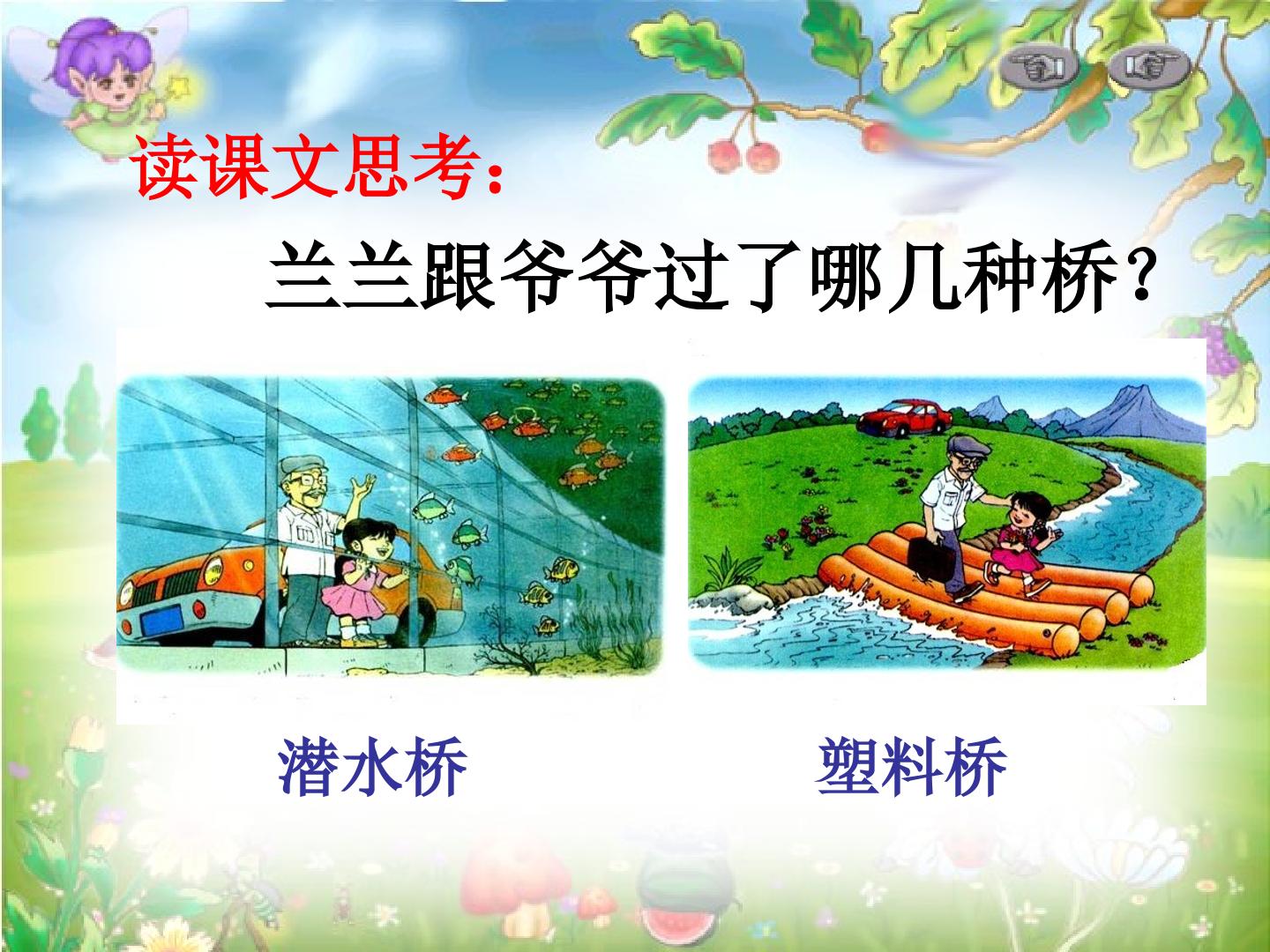 读课文思考：

兰兰跟爷爷过了哪几种桥？

潜水桥

塑料桥